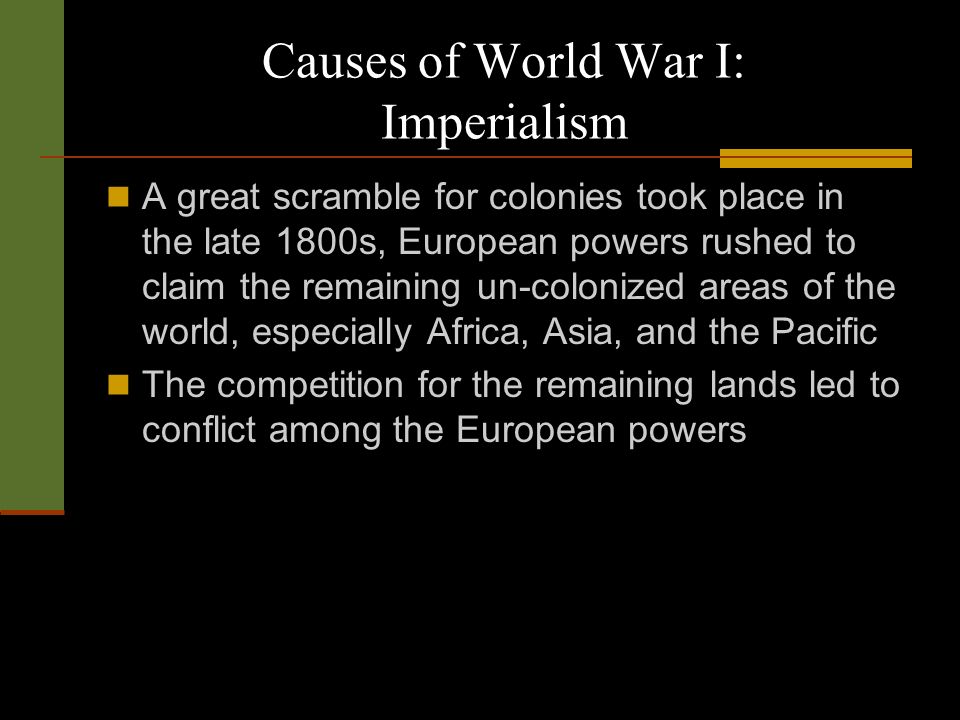 Causes of World War I: Imperialism

- A great scramble for colonies took place in the late 1800s, European powers rushed to claim the remaining un-colonized areas of the world, especially Africa, Asia, and the Pacific
- The competition for the remaining lands led to conflict among the European powers